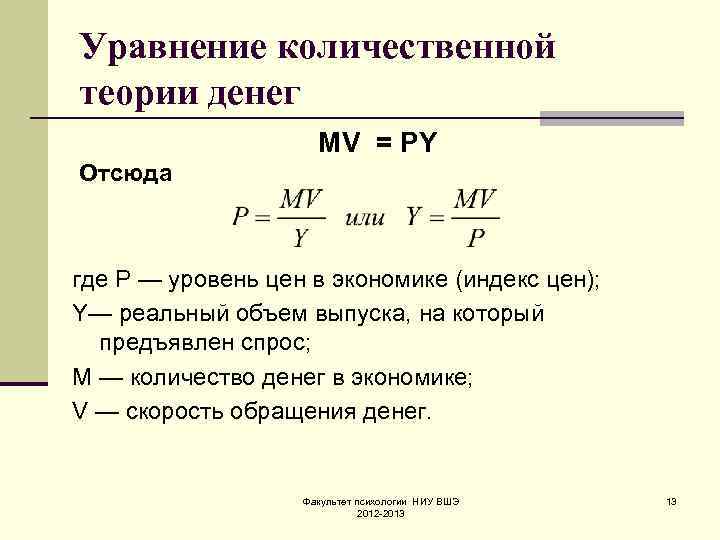 Уравнение количественной теории денег

MV = PY

Отсюда

$P = \frac{MV}{Y}$ или $Y = \frac{MV}{P}$

где P — уровень цен в экономике (индекс цен);

Y— реальный объем выпуска, на который предъявлен спрос;

M — количество денег в экономике;

V — скорость обращения денег.

Факультет психологии НИУ ВШЭ 2012-2013

13